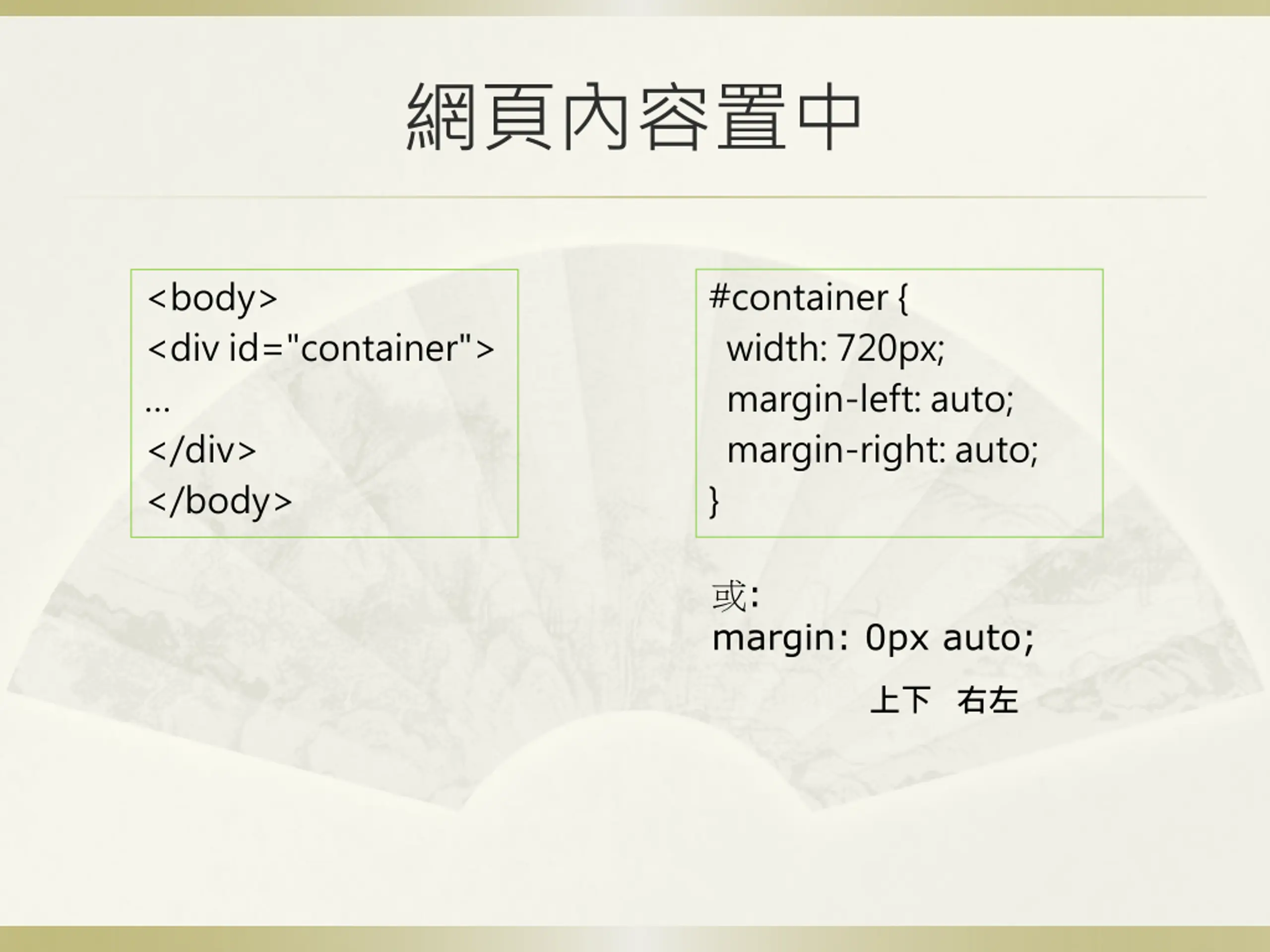 網頁內容置中

<body>
<div id="container">
...
</div>
</body>

#container {
width: 720px;
margin-left: auto;
margin-right: auto;
}

或:
margin: 0px auto;
上下 右左